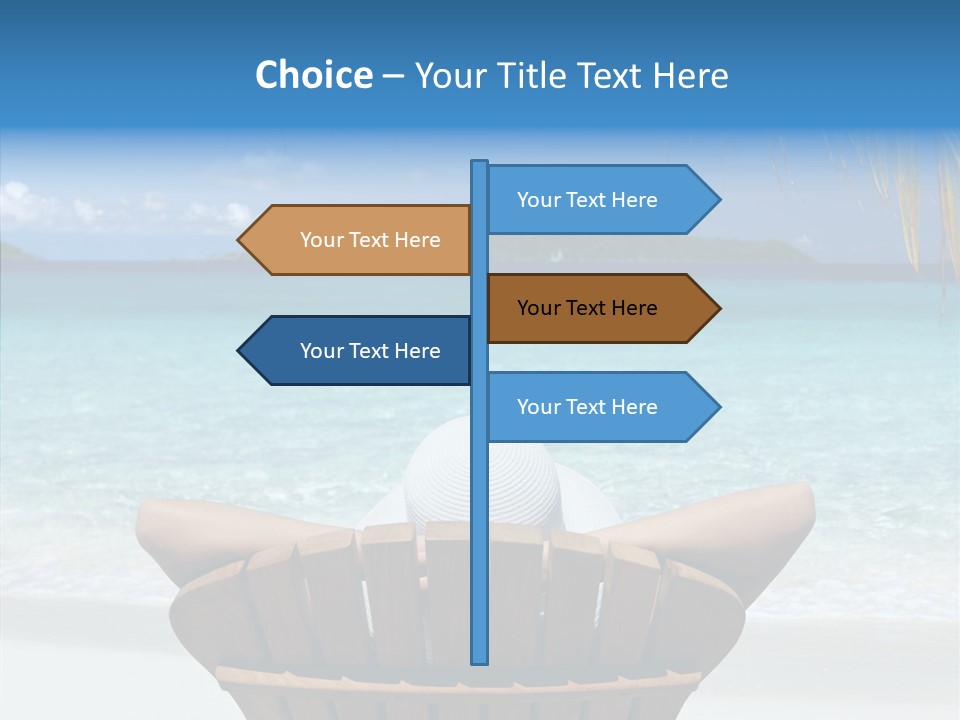 Choice – Your Title Text Here

Your Text Here

Your Text Here

Your Text Here

Your Text Here

Your Text Here